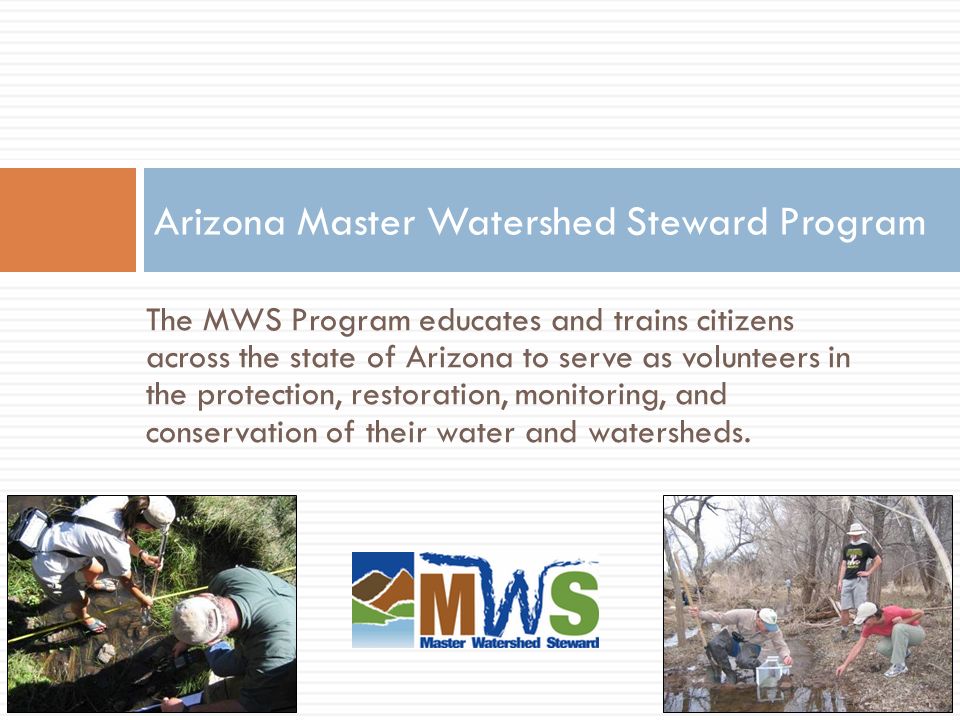 Arizona Master Watershed Steward Program

The MWS Program educates and trains citizens across the state of Arizona to serve as volunteers in the protection, restoration, monitoring, and conservation of their water and watersheds.

MWS
Master Watershed Steward